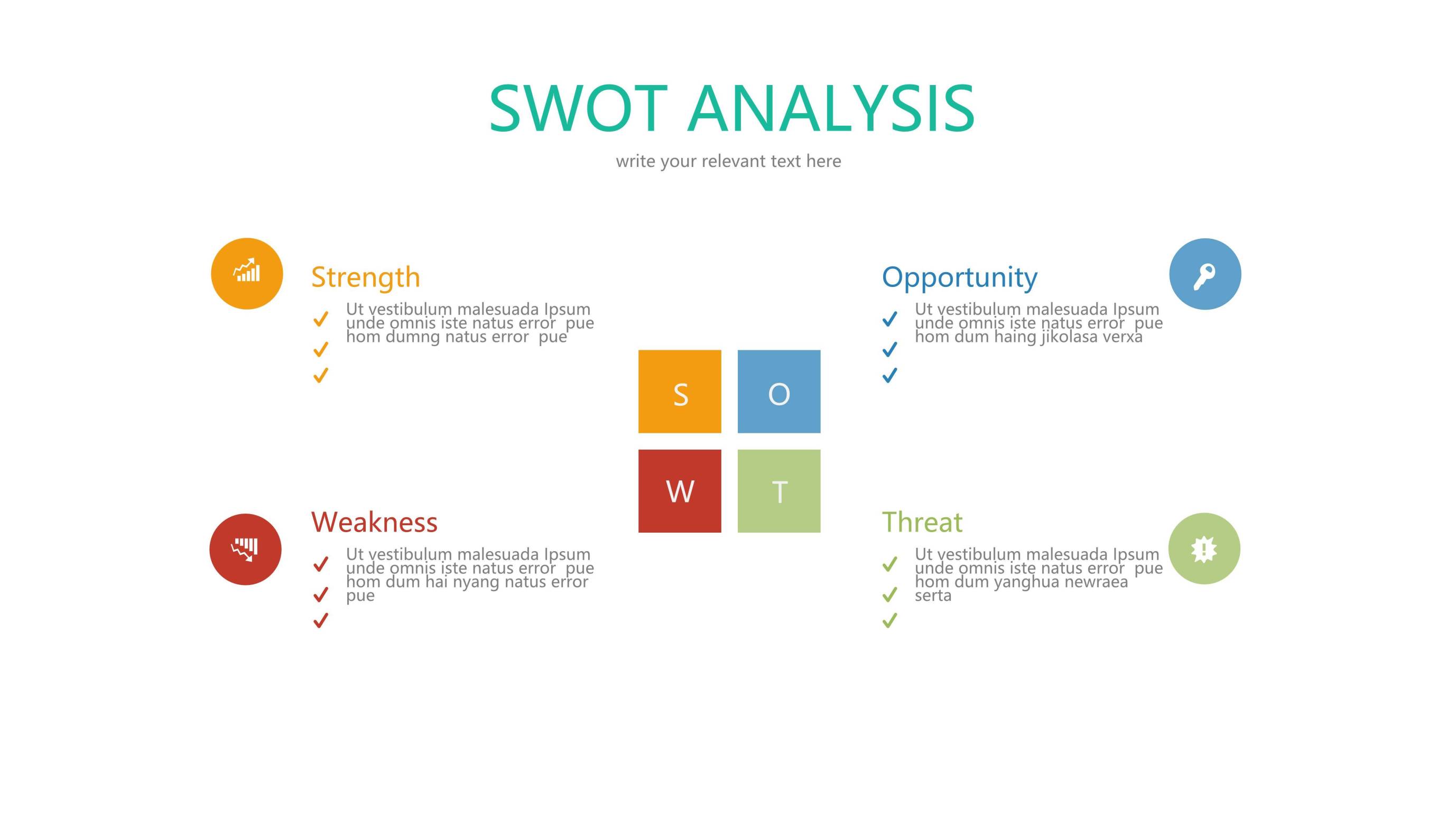 SWOT ANALYSIS

write your relevant text here

Strength

Ut vestibulum malesuada Ipsum unde omnis iste natus error pue hom dumng natus error pue

Opportunity

Ut vestibulum malesuada Ipsum unde omnis iste natus error pue hom dum haing jikolasa verxa

S

O

W

T

Weakness

Ut vestibulum malesuada Ipsum unde omnis iste natus error pue hom dum hai nyang natus error pue

Threat

Ut vestibulum malesuada Ipsum unde omnis iste natus error pue hom dum yanghua newraea serta